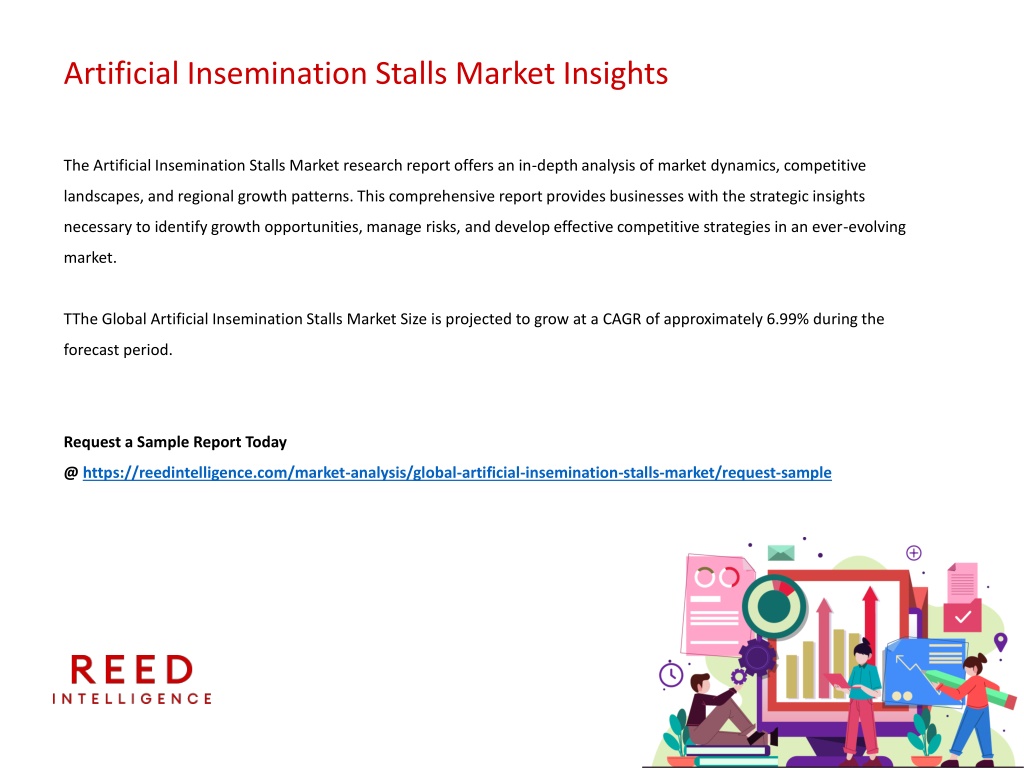 Artificial Insemination Stalls Market Insights

The Artificial Insemination Stalls Market research report offers an in-depth analysis of market dynamics, competitive landscapes, and regional growth patterns. This comprehensive report provides businesses with the strategic insights necessary to identify growth opportunities, manage risks, and develop effective competitive strategies in an ever-evolving market.

TThe Global Artificial Insemination Stalls Market Size is projected to grow at a CAGR of approximately 6.99% during the forecast period.

Request a Sample Report Today
@ https://reedintelligence.com/market-analysis/global-artificial-insemination-stalls-market/request-sample

REED
INTELLIGENCE